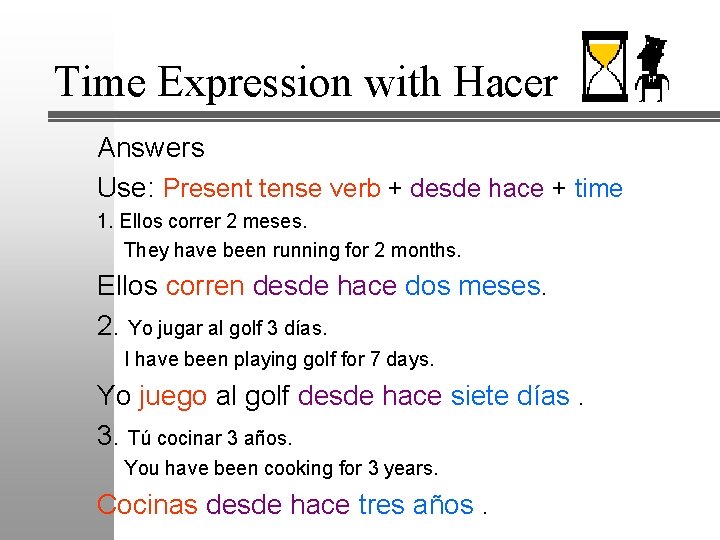 Time Expression with Hacer

Answers

Use: Present tense verb + desde hace + time

1. Ellos correr 2 meses.

They have been running for 2 months.

Ellos corren desde hace dos meses.

2. Yo jugar al golf 3 días.

I have been playing golf for 7 days.

Yo juego al golf desde hace siete días .

3. Tú cocinar 3 años.

You have been cooking for 3 years.

Cocinas desde hace tres años .